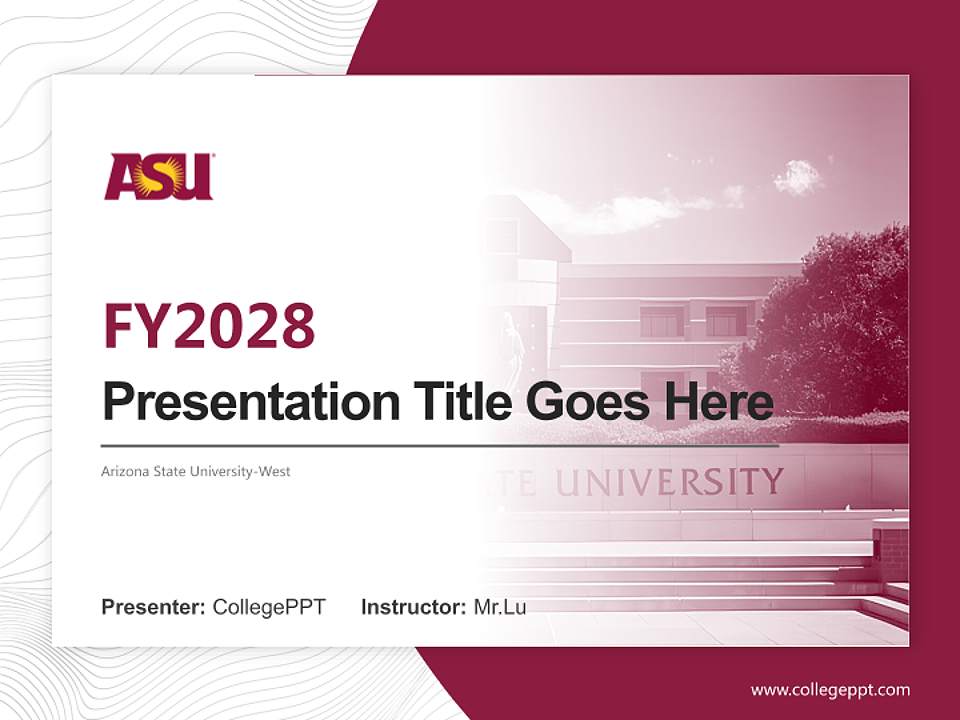 ASU

FY2028

Presentation Title Goes Here

Arizona State University-West

TE UNIVERSITY

Presenter: CollegePPT Instructor: Mr.Lu

www.collegeppt.com